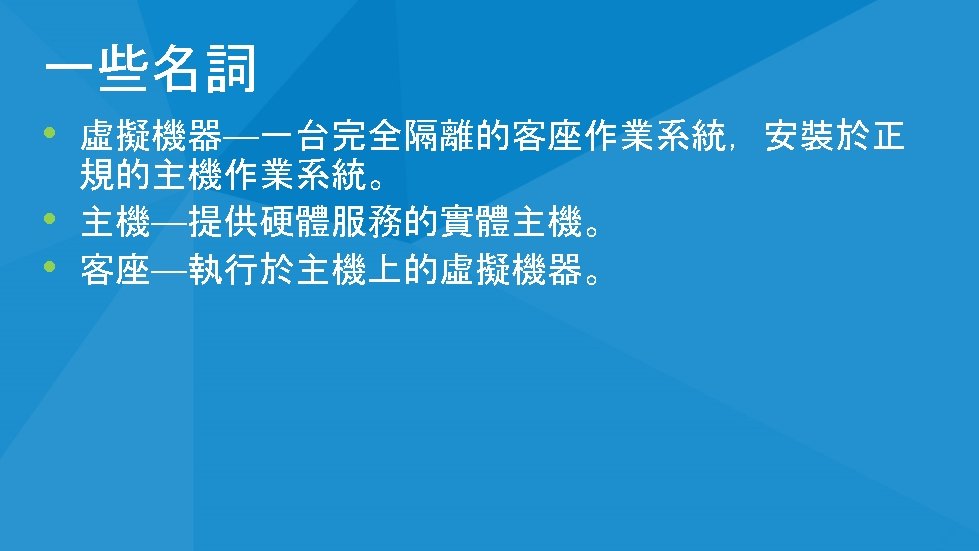 一些名詞

• 虛擬機器—一台完全隔離的客座作業系統，安裝於正規的主機作業系統。
• 主機—提供硬體服務的實體主機。
• 客座—執行於主機上的虛擬機器。